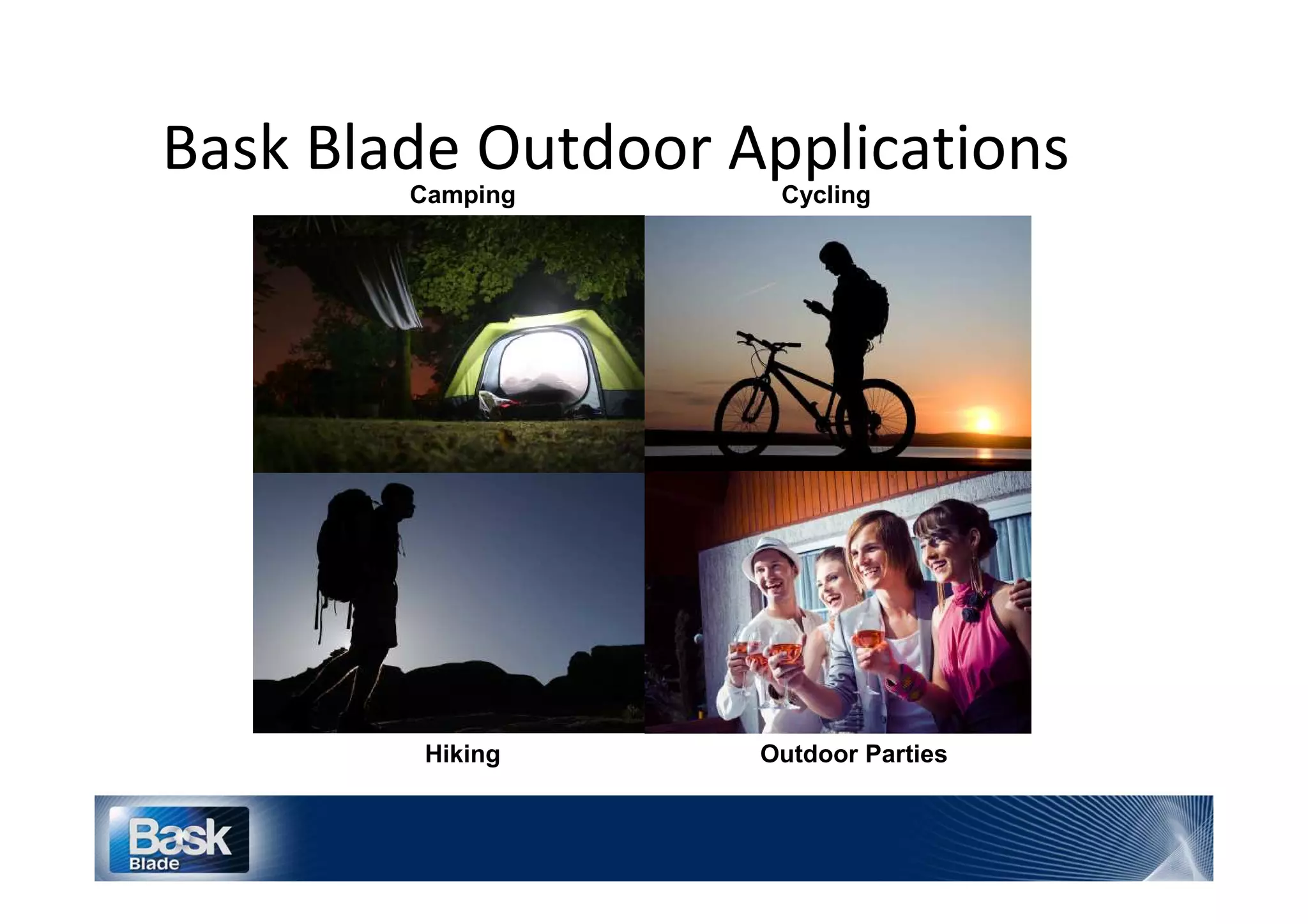 Bask Blade Outdoor Applications

Camping

Cycling

Hiking

Outdoor Parties

Bask
Blade